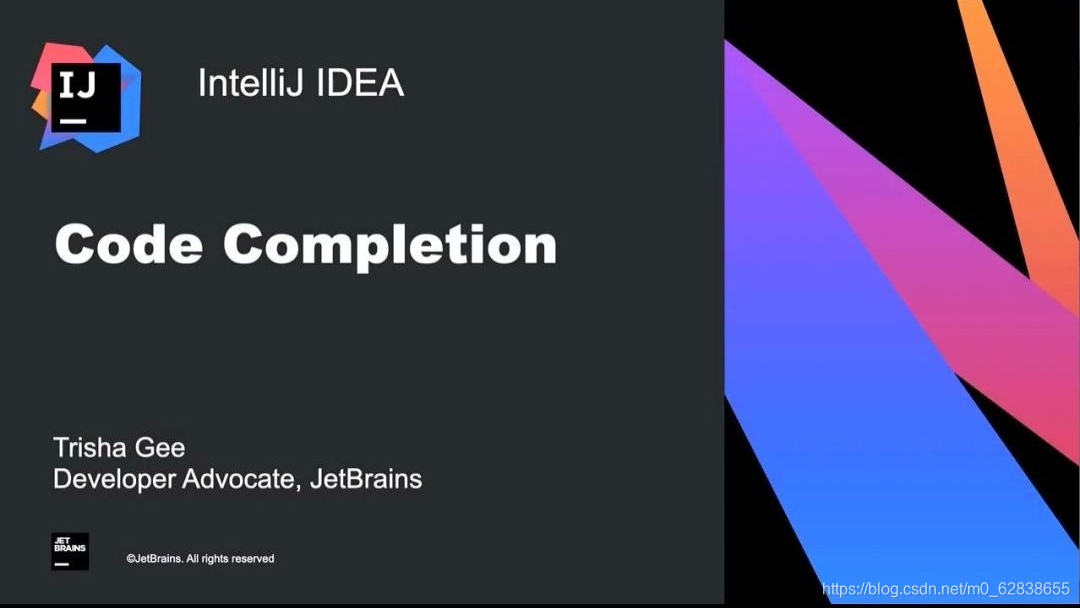 IJ

IntelliJ IDEA

Code Completion

Trisha Gee
Developer Advocate, JetBrains

JET BRAINS

©JetBrains. All rights reserved

https://blog.csdn.net/m0_62838655